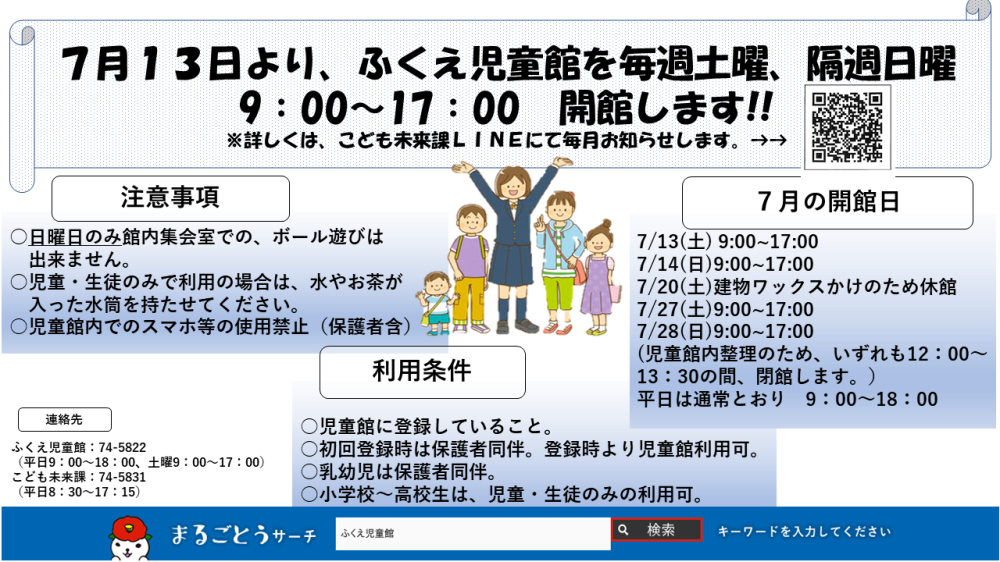 7月13日より、ふくえ児童館を毎週土曜、隔週日曜
9：00～17：00　開館します!!
※詳しくは、こども未来課ＬＩＮＥにて毎月お知らせします。→→

注意事項

○日曜日のみ館内集会室での、ボール遊びは出来ません。
○児童・生徒のみで利用の場合は、水やお茶が入った水筒を持たせてください。
○児童館内でのスマホ等の使用禁止（保護者含）

7月の開館日

7/13(土) 9:00~17:00
7/14(日)9:00~17:00
7/20(土)建物ワックスかけのため休館
7/27(土)9:00~17:00
7/28(日)9:00~17:00
(児童館内整理のため、いずれも12：00～13：30の間、閉館します。)
平日は通常とおり　9：00～18：00

利用条件

○児童館に登録していること。
○初回登録時は保護者同伴。登録時より児童館利用可。
○乳幼児は保護者同伴。
○小学校～高校生は、児童・生徒のみの利用可。

連絡先

ふくえ児童館：74-5822
（平日9：00～18：00、土曜9：00～17：00）
こども未来課：74-5831
（平日8：30～17：15）

まるごとうサーチ
ふくえ児童館
検索
キーワードを入力してください